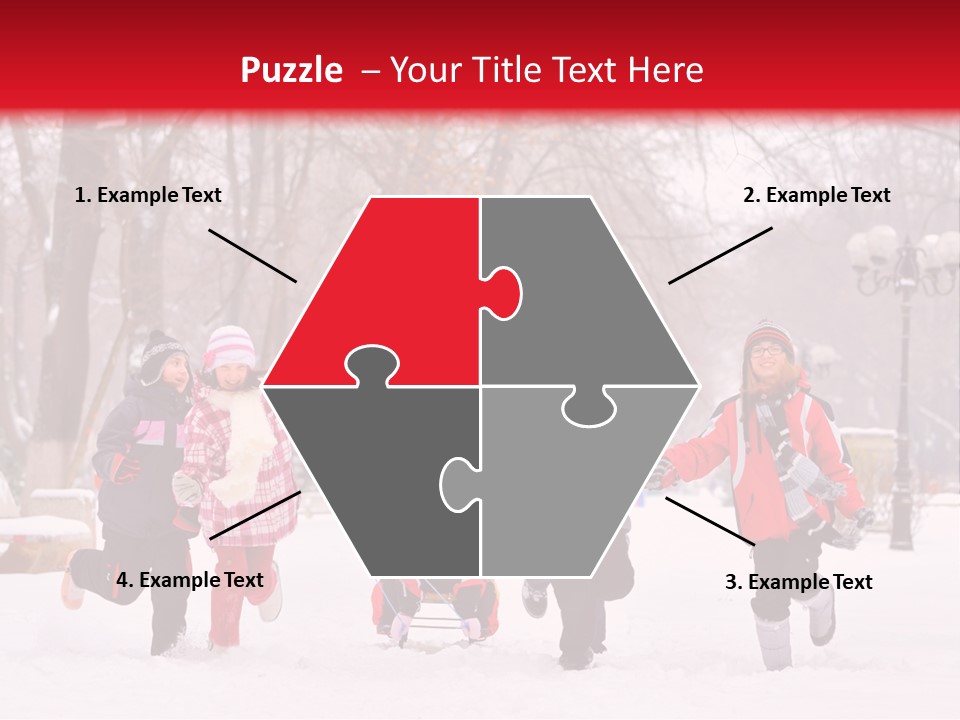 Puzzle – Your Title Text Here

1. Example Text

2. Example Text

4. Example Text

3. Example Text